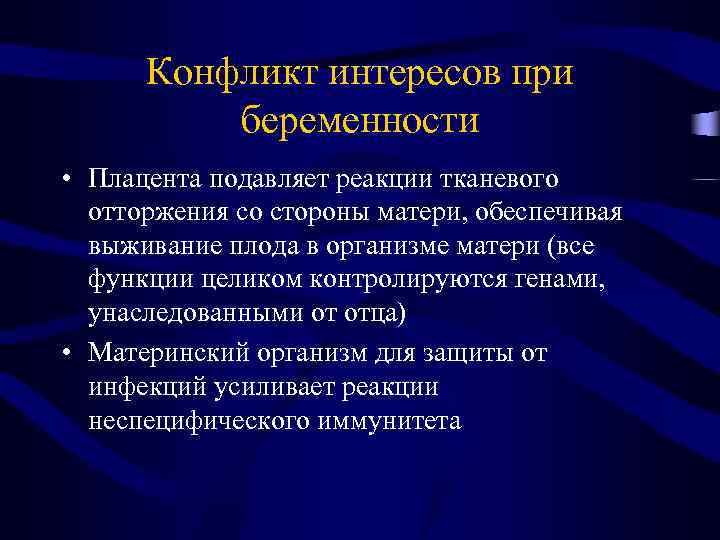 Конфликт интересов при беременности

• Плацента подавляет реакции тканевого отторжения со стороны матери, обеспечивая выживание плода в организме матери (все функции целиком контролируются генами, унаследованными от отца)
• Материнский организм для защиты от инфекций усиливает реакции неспецифического иммунитета